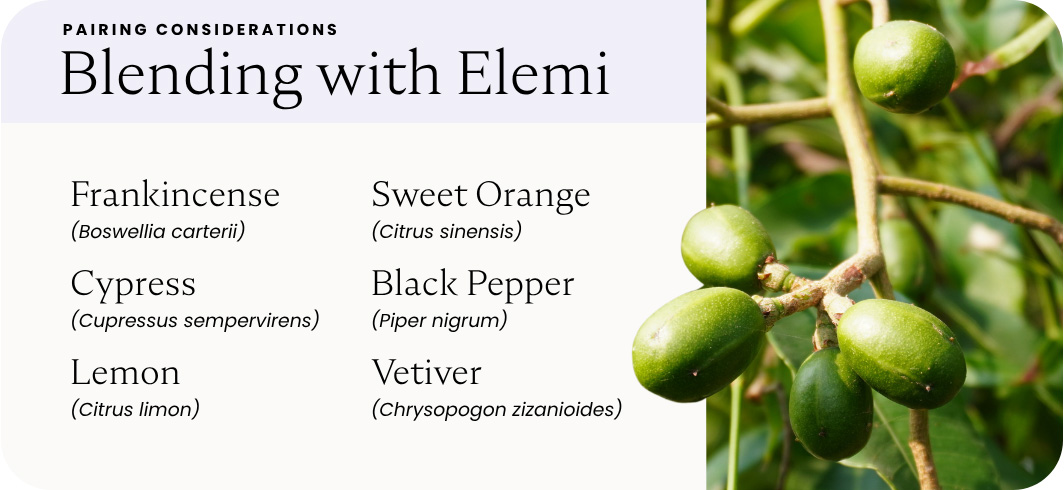 PAIRING CONSIDERATIONS

Blending with Elemi

Frankincense
(Boswellia carterii)

Cypress
(Cupressus sempervirens)

Lemon
(Citrus limon)

Sweet Orange
(Citrus sinensis)

Black Pepper
(Piper nigrum)

Vetiver
(Chrysopogon zizanioides)